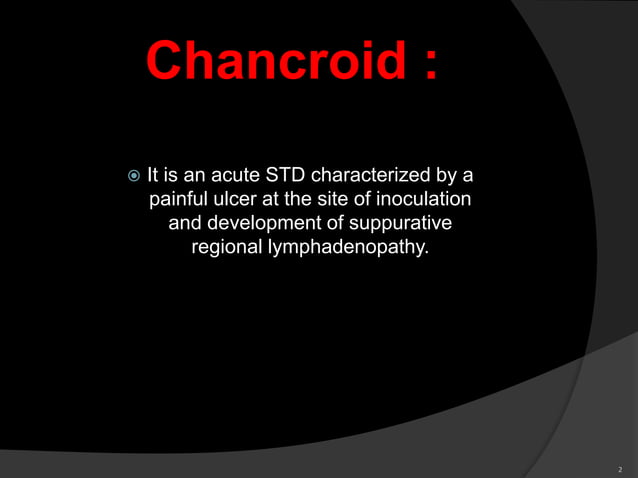 Chancroid :

It is an acute STD characterized by a painful ulcer at the site of inoculation and development of suppurative regional lymphadenopathy.

2